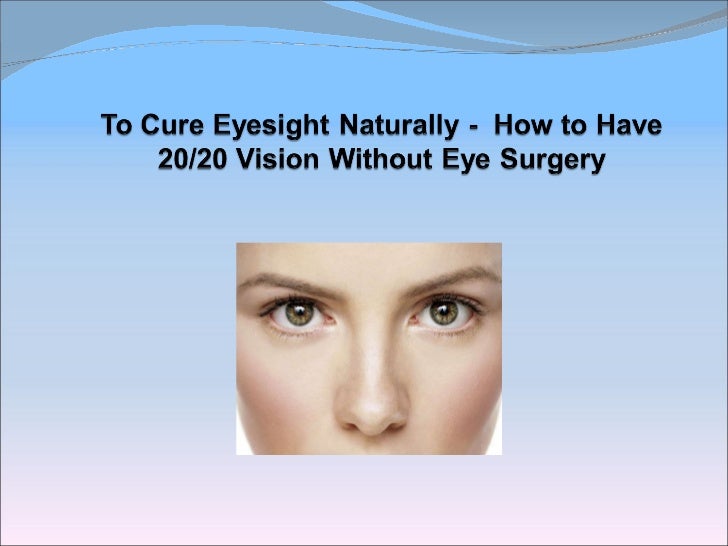 To Cure Eyesight Naturally - How to Have 20/20 Vision Without Eye Surgery